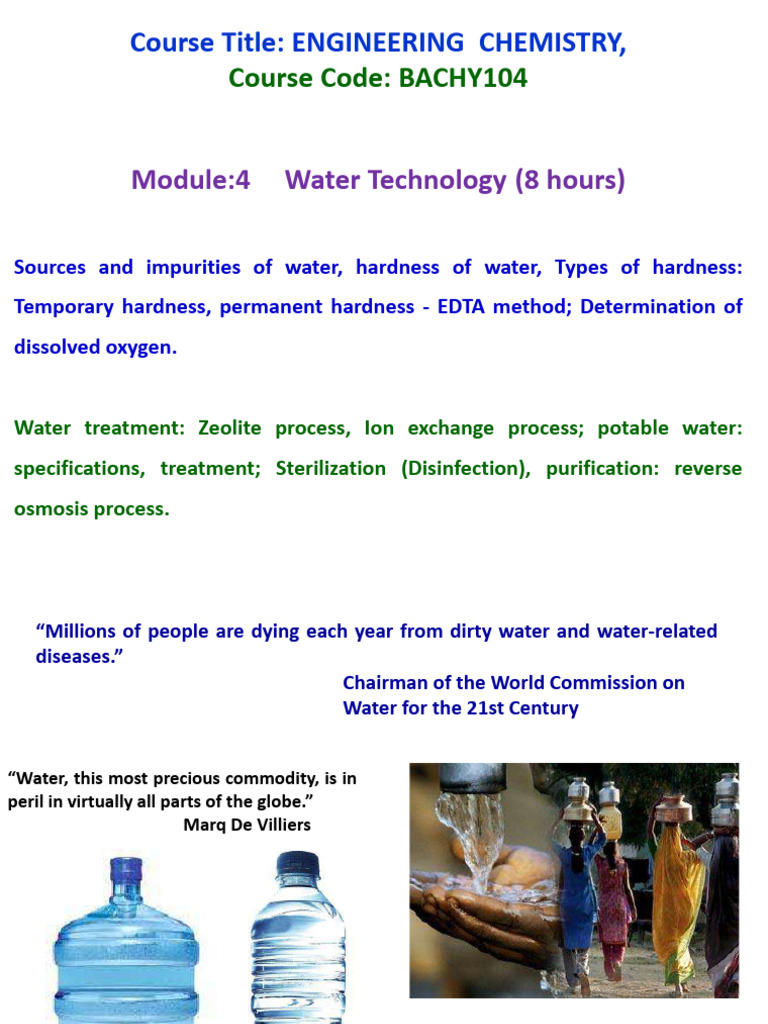 Course Title: ENGINEERING CHEMISTRY,
Course Code: BACHY104

Module:4 Water Technology (8 hours)

Sources and impurities of water, hardness of water, Types of hardness: Temporary hardness, permanent hardness - EDTA method; Determination of dissolved oxygen.

Water treatment: Zeolite process, Ion exchange process; potable water: specifications, treatment; Sterilization (Disinfection), purification: reverse osmosis process.

“Millions of people are dying each year from dirty water and water-related diseases.”

Chairman of the World Commission on Water for the 21st Century

“Water, this most precious commodity, is in peril in virtually all parts of the globe.”
Marq De Villiers